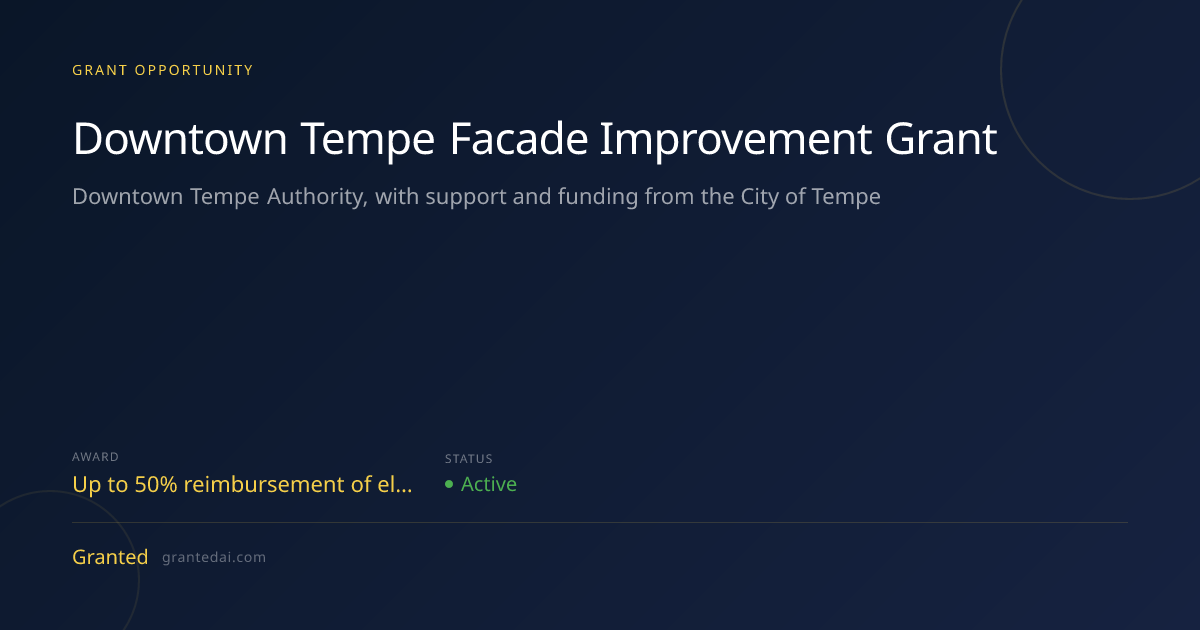 GRANT OPPORTUNITY

Downtown Tempe Facade Improvement Grant

Downtown Tempe Authority, with support and funding from the City of Tempe

AWARD
Up to 50% reimbursement of el...

STATUS
• Active

Granted grantedai.com